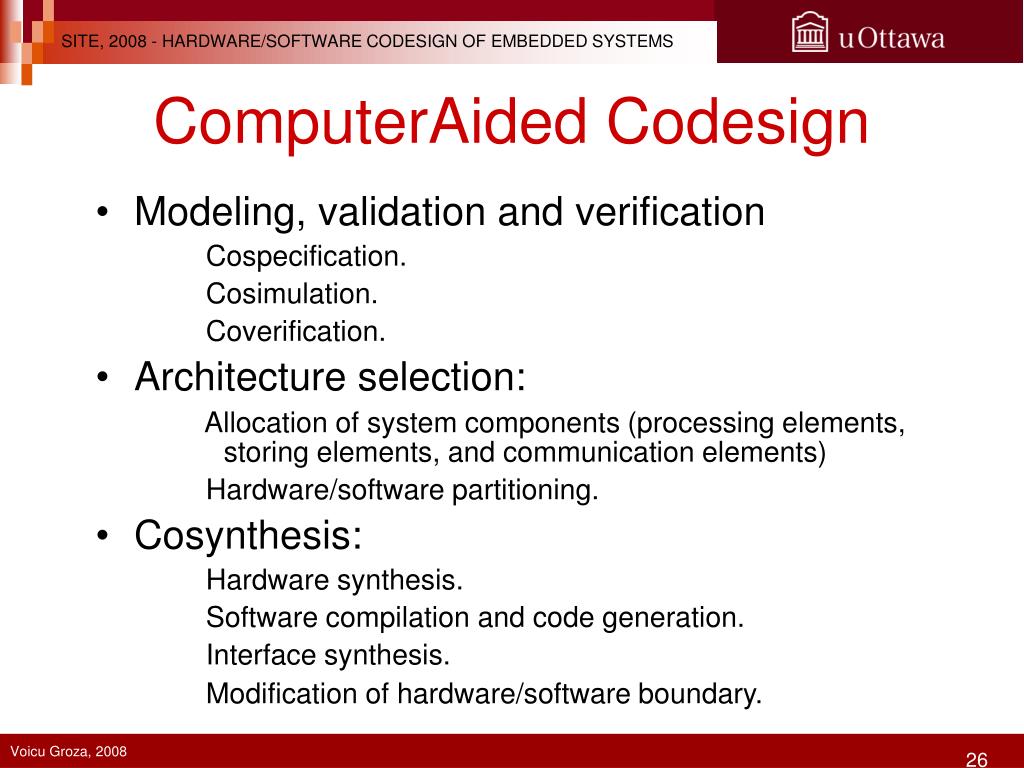 SITE, 2008 - HARDWARE/SOFTWARE CODESIGN OF EMBEDDED SYSTEMS

uOttawa

ComputerAided Codesign

• Modeling, validation and verification

Cospecification.

Cosimulation.

Coverification.

• Architecture selection:

Allocation of system components (processing elements, storing elements, and communication elements)

Hardware/software partitioning.

• Cosynthesis:

Hardware synthesis.

Software compilation and code generation.

Interface synthesis.

Modification of hardware/software boundary.

Voicu Groza, 2008

26